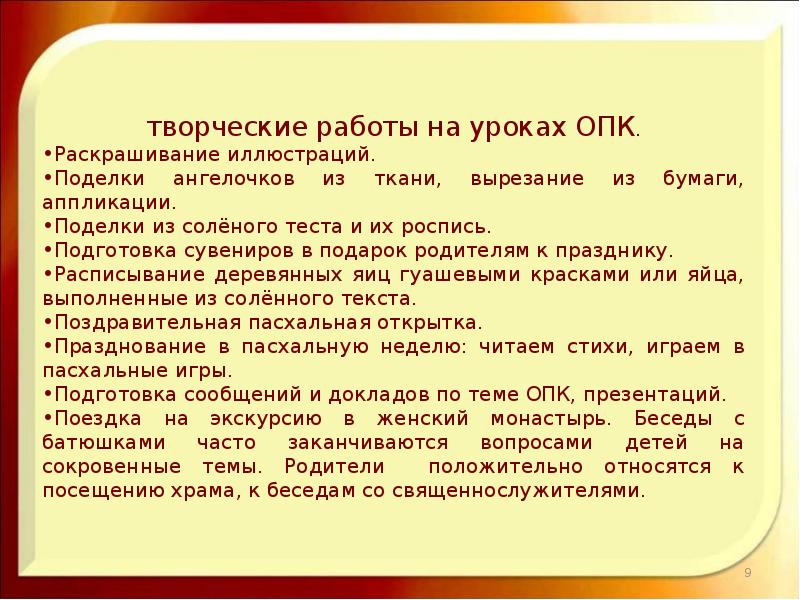 творческие работы на уроках ОПК.

•Раскрашивание иллюстраций.

•Поделки ангелочков из ткани, вырезание из бумаги, аппликации.

•Поделки из солёного теста и их роспись.

•Подготовка сувениров в подарок родителям к празднику.

•Расписывание деревянных яиц гуашевыми красками или яйца, выполненные из солённого текста.

•Поздравительная пасхальная открытка.

•Празднование в пасхальную неделю: читаем стихи, играем в пасхальные игры.

•Подготовка сообщений и докладов по теме ОПК, презентаций.

•Поездка на экскурсию в женский монастырь. Беседы с батюшками часто заканчиваются вопросами детей на сокровенные темы. Родители положительно относятся к посещению храма, к беседам со священнослужителями.

9